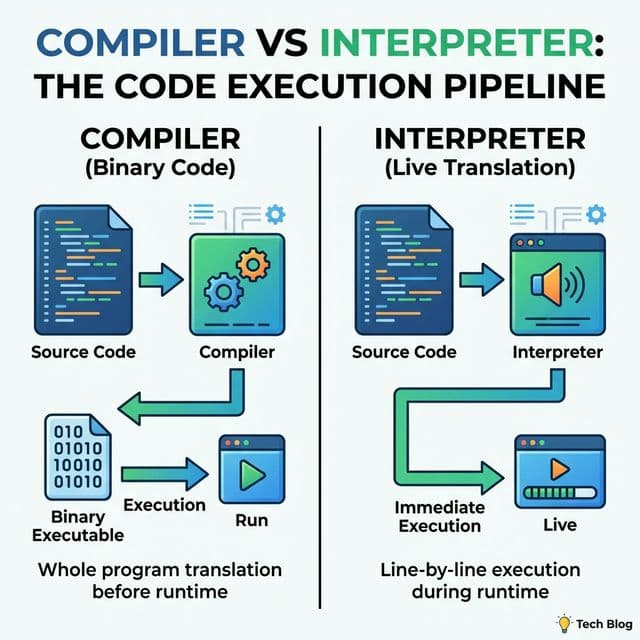 COMPILER VS INTERPRETER: THE CODE EXECUTION PIPELINE

COMPILER
(Binary Code)

Source Code

Compiler

010
01010
10010
01010

Binary Executable

Execution

Run

Whole program translation before runtime

INTERPRETER
(Live Translation)

Source Code

Interpreter

Immediate Execution

Live

Line-by-line execution during runtime

Tech Blog